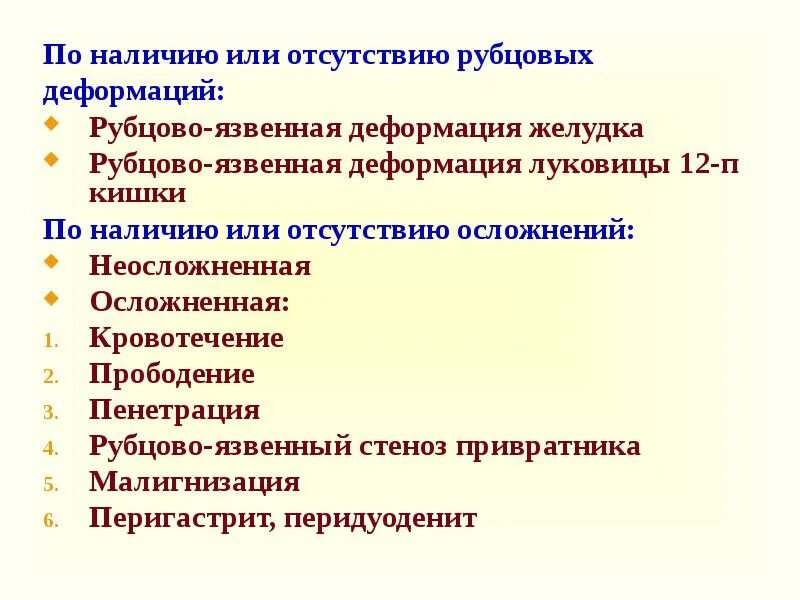 По наличию или отсутствию рубцовых деформаций:

- Рубцово-язвенная деформация желудка
- Рубцово-язвенная деформация луковицы 12-п кишки

По наличию или отсутствию осложнений:

- Неосложненная
- Осложненная:

1. Кровотечение
2. Прободение
3. Пенетрация
4. Рубцово-язвенный стеноз привратника
5. Малигнизация
6. Перигастрит, перидуоденит